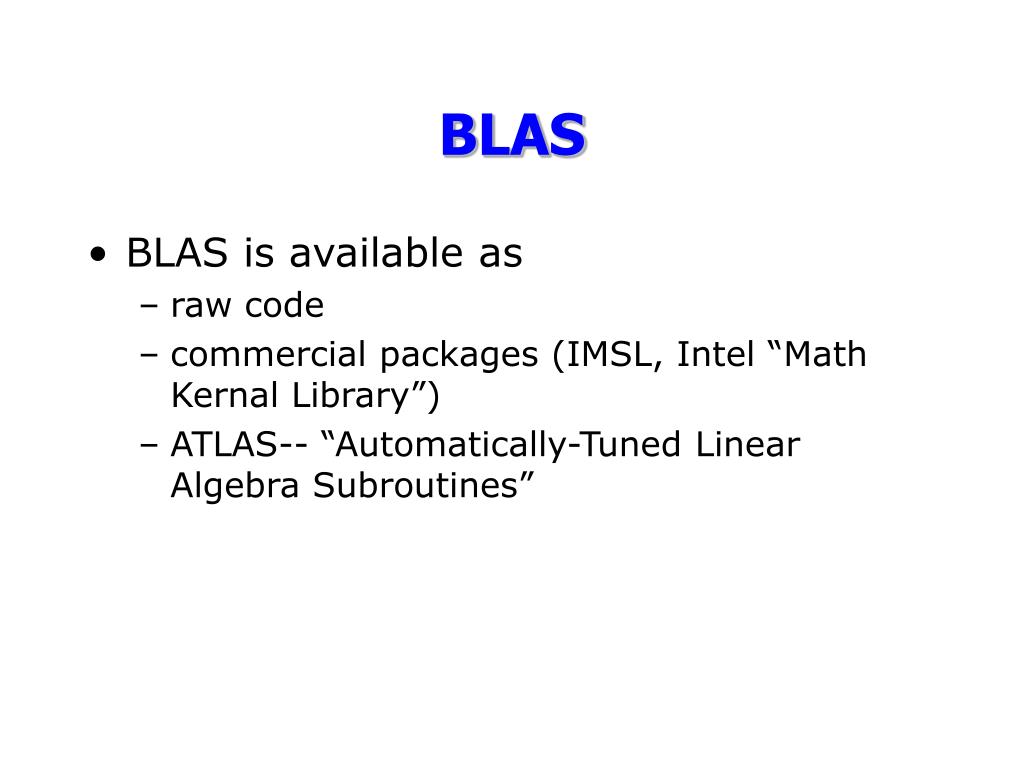 BLAS

• BLAS is available as
– raw code
– commercial packages (IMSL, Intel “Math Kernal Library”)
– ATLAS-- “Automatically-Tuned Linear Algebra Subroutines”